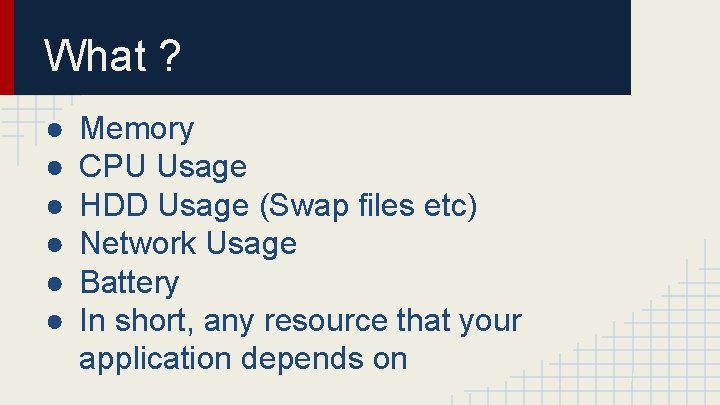 What ?

● Memory
● CPU Usage
● HDD Usage (Swap files etc)
● Network Usage
● Battery
● In short, any resource that your application depends on